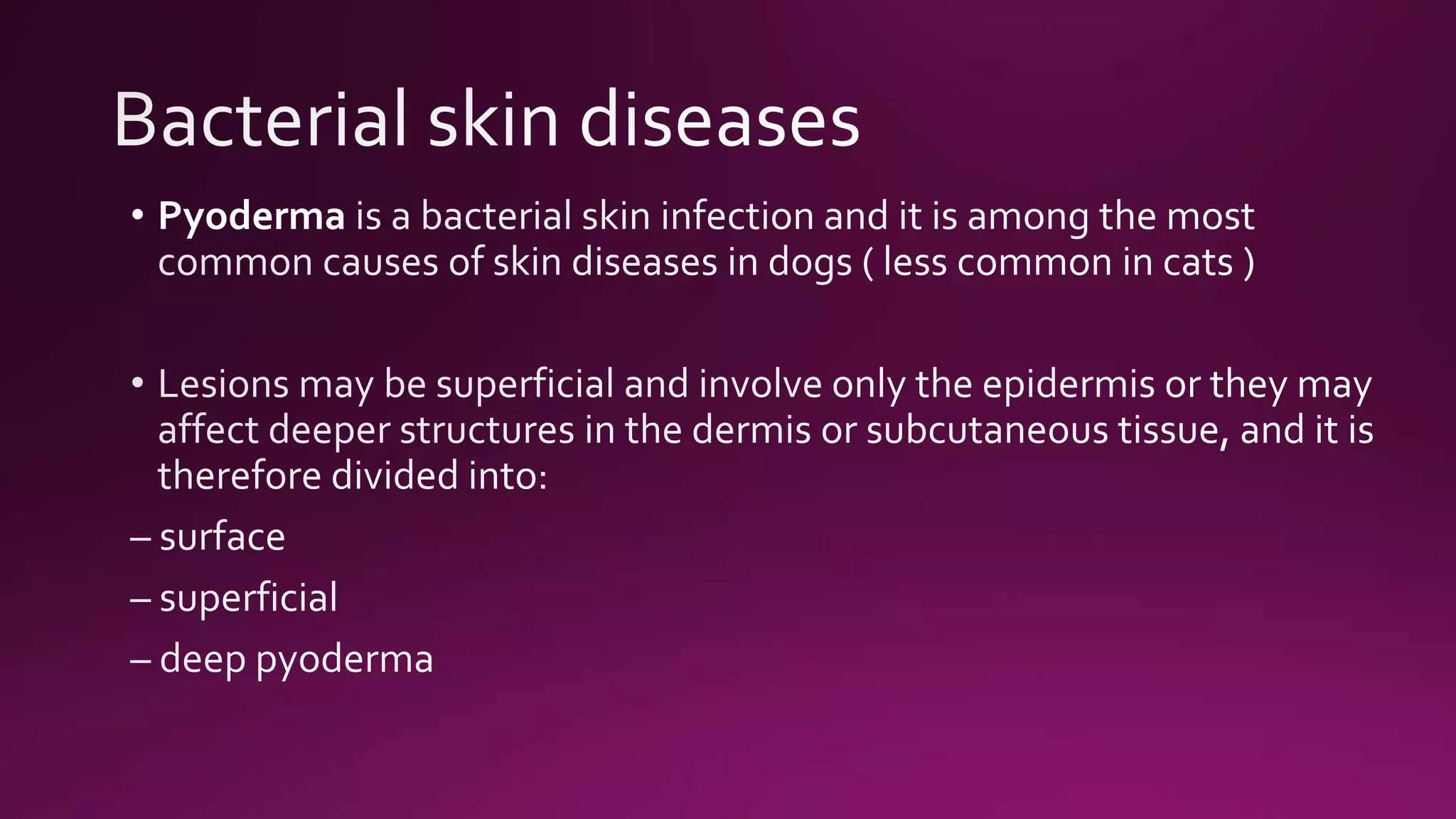 Bacterial skin diseases

• Pyoderma is a bacterial skin infection and it is among the most common causes of skin diseases in dogs ( less common in cats )

• Lesions may be superficial and involve only the epidermis or they may affect deeper structures in the dermis or subcutaneous tissue, and it is therefore divided into:

– surface

– superficial

– deep pyoderma